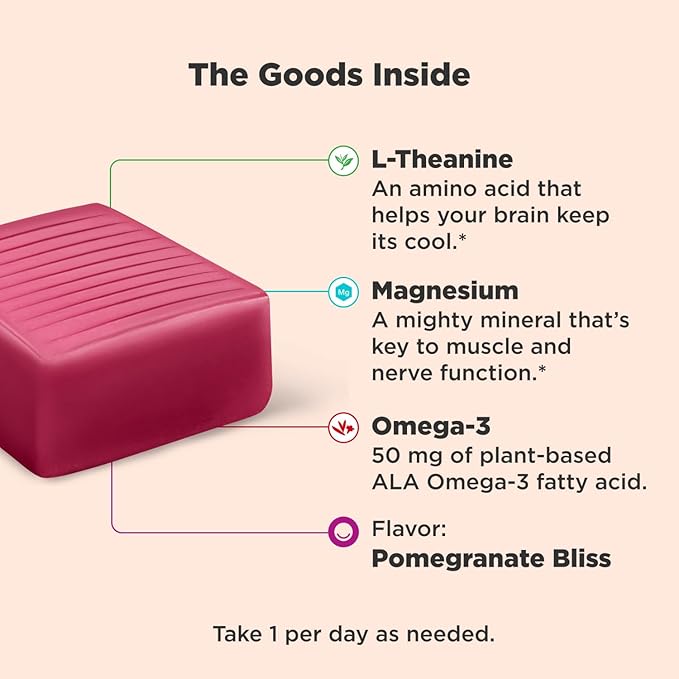 The Goods Inside

L-Theanine
An amino acid that helps your brain keep its cool.*

Mg

Magnesium
A mighty mineral that's key to muscle and nerve function.*

Omega-3
50 mg of plant-based ALA Omega-3 fatty acid.

Flavor:
Pomegranate Bliss

Take 1 per day as needed.